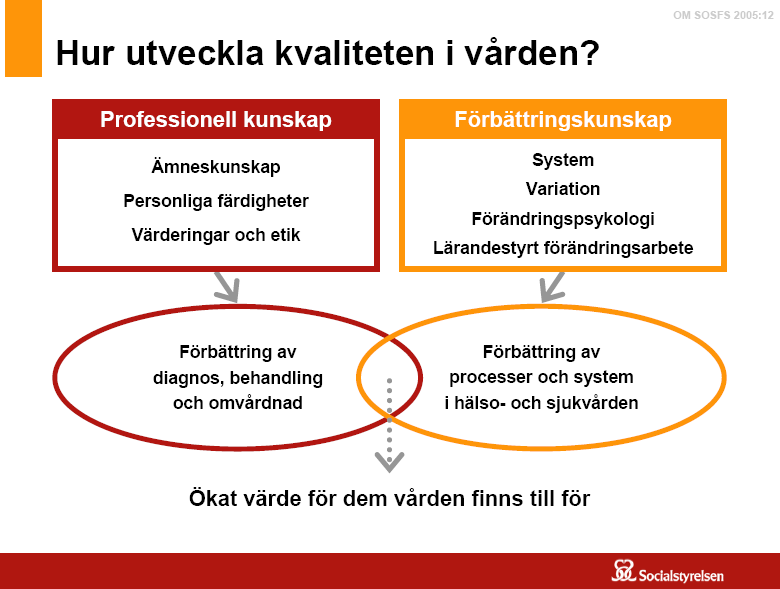 OM SOSFS 2005:12

Hur utveckla kvaliteten i vården?

Professionell kunskap

Ämneskunskap

Personliga färdigheter

Värderingar och etik

Förbättringskunskap

System

Variation

Förändringspsykologi

Lärandestyrt förändringsarbete

Förbättring av diagnos, behandling och omvårdnad

Förbättring av processer och system i hälso- och sjukvården

Ökat värde för dem vården finns till för

Socialstyrelsen